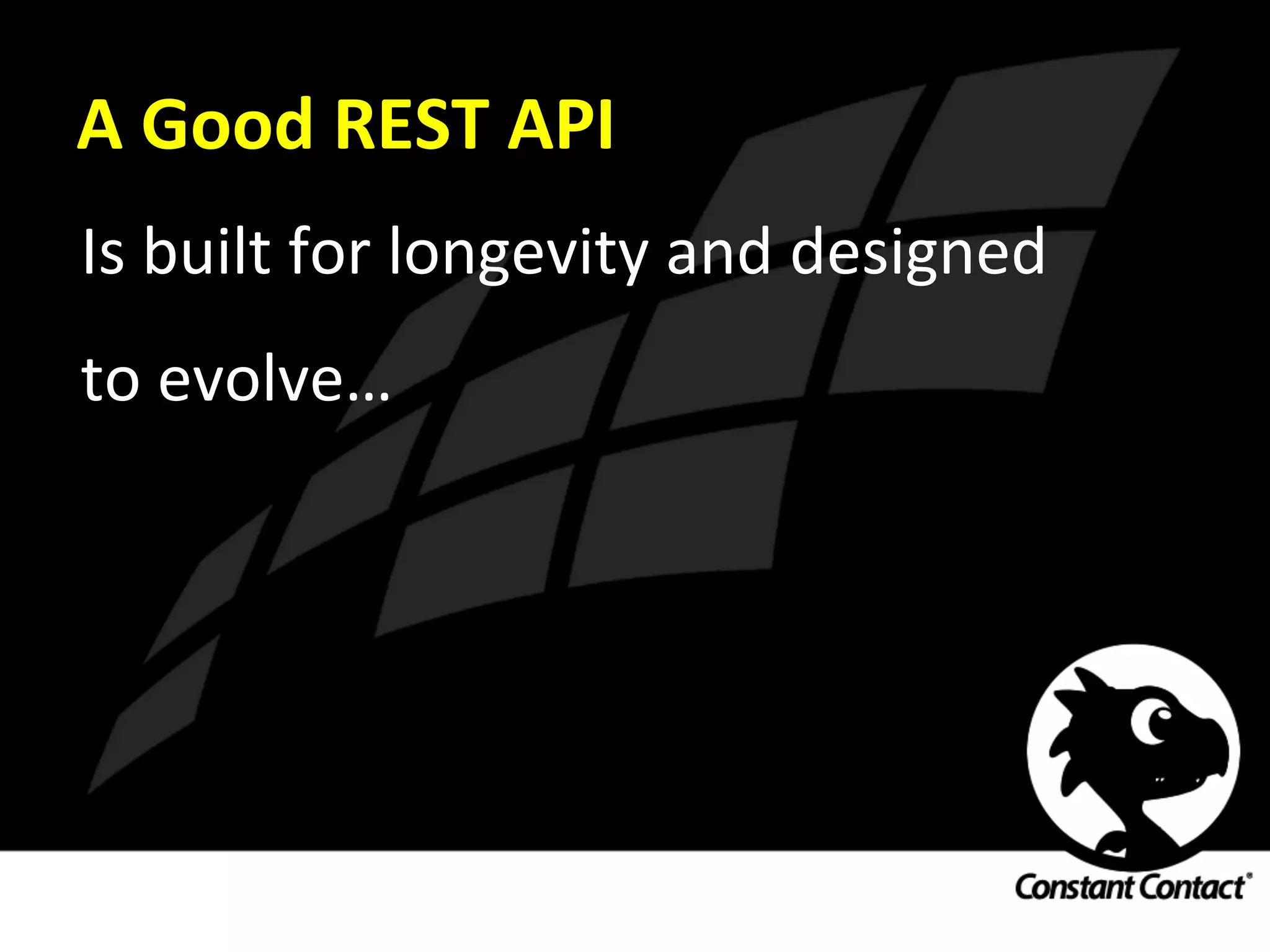 A Good REST API

Is built for longevity and designed to evolve…

Constant Contact®